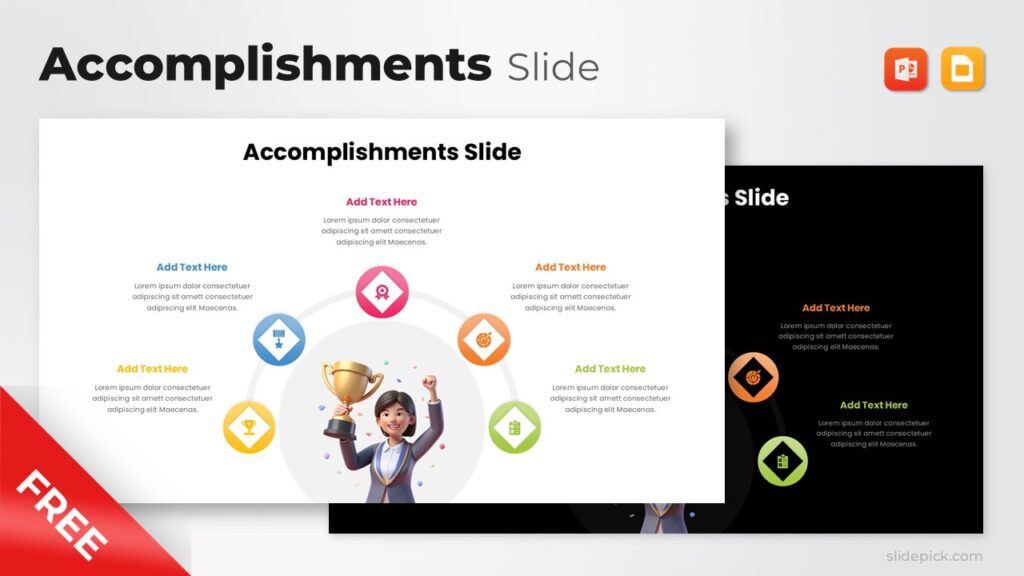 Accomplishments Slide

Accomplishments Slide

Add Text Here
Lorem ipsum dolor consectetuer adipiscing sit amett consectetuer adipiscing elit Maecenas.

Add Text Here
Lorem ipsum dolor consectetuer adipiscing sit amett consectetuer adipiscing elit Maecenas.

Add Text Here
Lorem ipsum dolor consectetuer adipiscing sit amett consectetuer adipiscing elit Maecenas.

Add Text Here
Lorem ipsum dolor consectetuer adipiscing sit amett consectetuer adipiscing elit Maecenas.

Add Text Here
Lorem ipsum dolor consectetuer adipiscing sit amett consectetuer adipiscing elit Maecenas.

s Slide

Add Text Here
Lorem ipsum dolor consectetuer adipiscing sit amett consectetuer adipiscing elit Maecenas.

Add Text Here
Lorem ipsum dolor consectetuer adipiscing sit amett consectetuer adipiscing elit Maecenas.

FREE

slidepick.com